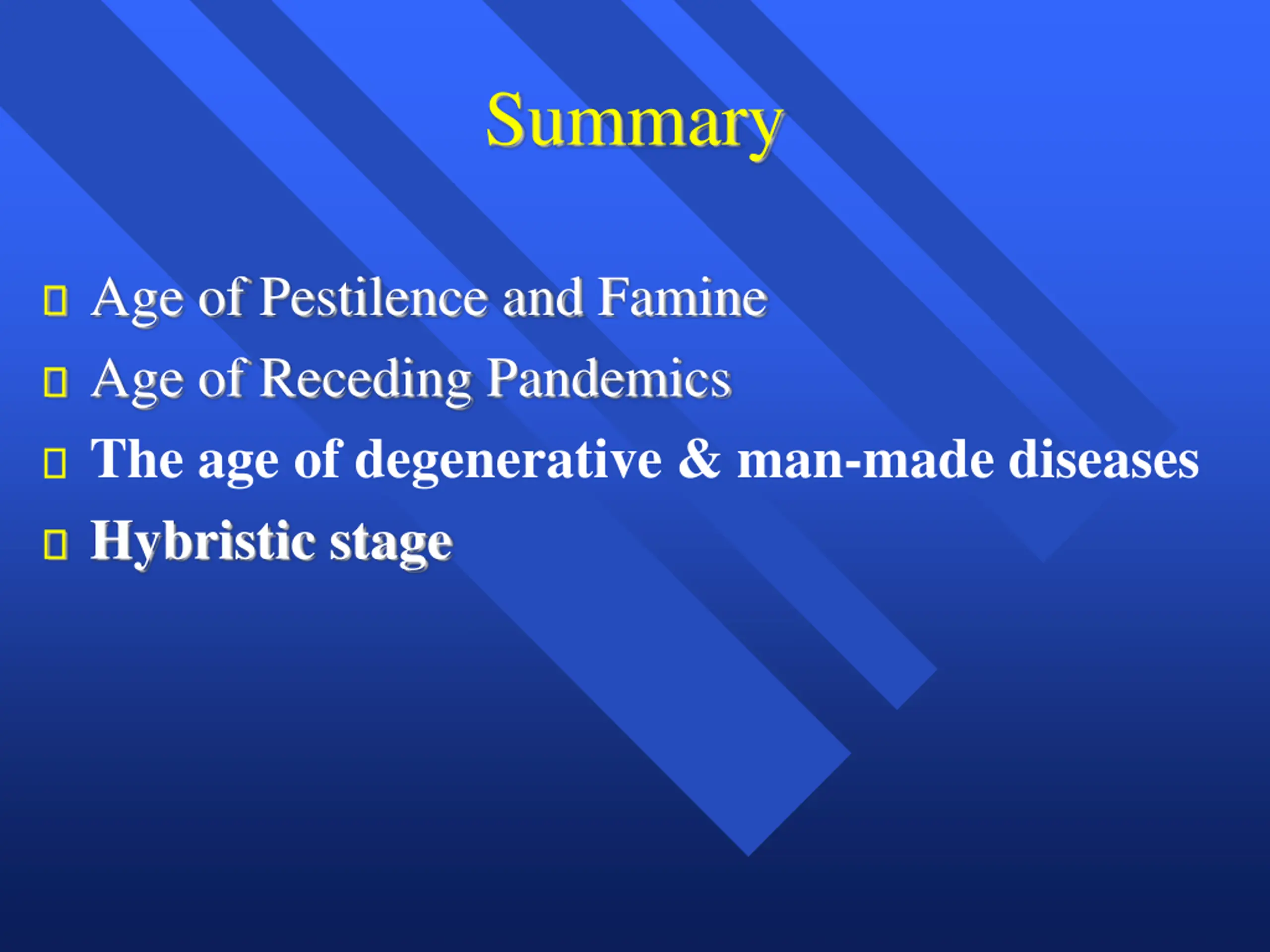 Summary

- Age of Pestilence and Famine
- Age of Receding Pandemics
- The age of degenerative & man-made diseases
- Hybristic stage